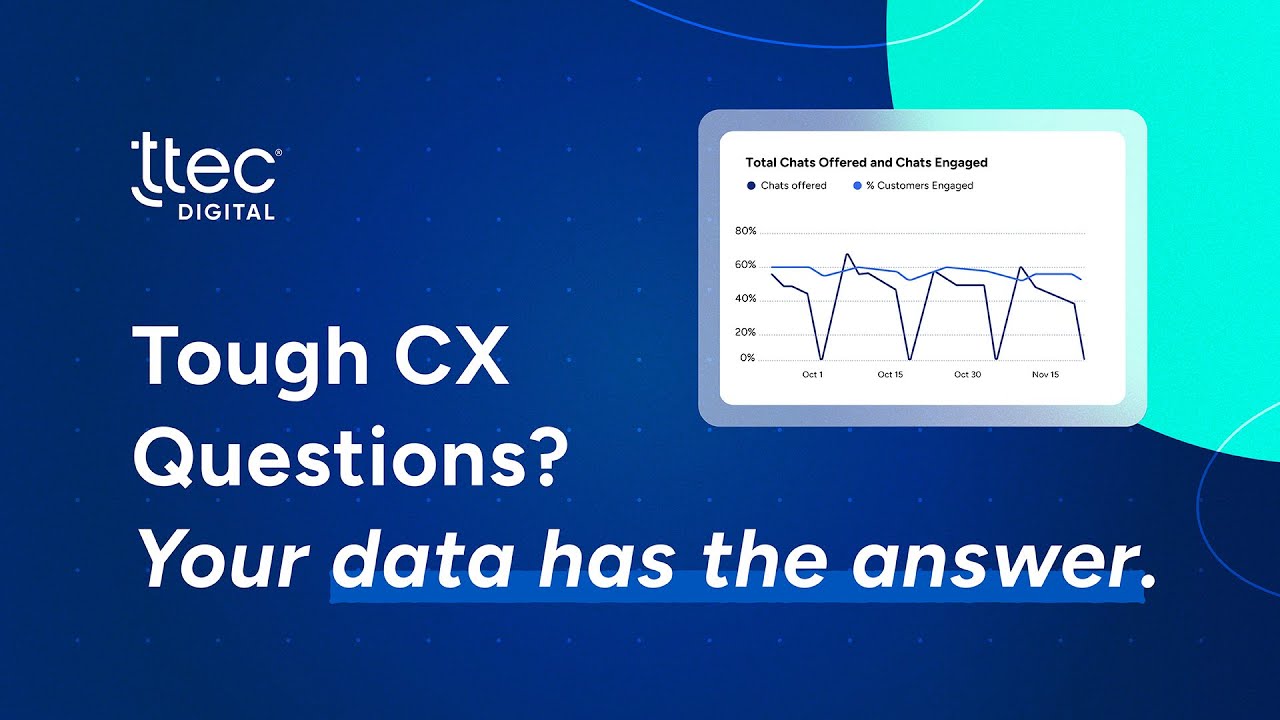 ttec®
DIGITAL

Total Chats Offered and Chats Engaged

Chats offered
% Customers Engaged

80%
60%
40%
20%
0%

Oct 1
Oct 15
Oct 30
Nov 15

Tough CX Questions?
Your data has the answer.